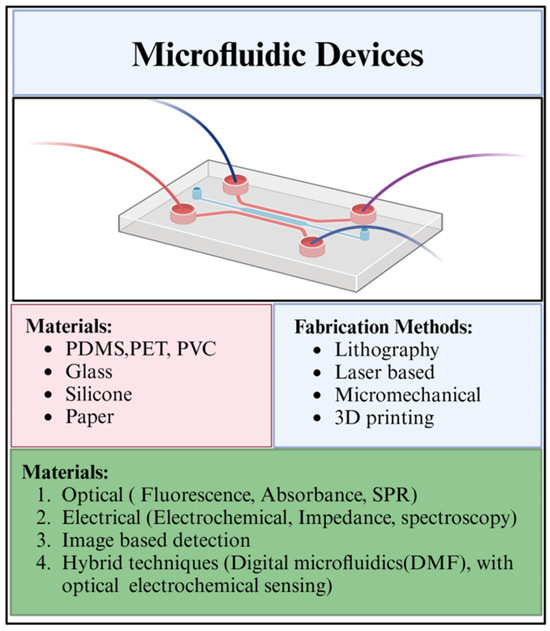 Microfluidic Devices

Materials:
- PDMS,PET, PVC
- Glass
- Silicone
- Paper

Fabrication Methods:
- Lithography
- Laser based
- Micromechanical
- 3D printing

Materials:
1. Optical ( Fluorescence, Absorbance, SPR)
2. Electrical (Electrochemical, Impedance, spectroscopy)
3. Image based detection
4. Hybrid techniques (Digital microfluidics(DMF), with optical electrochemical sensing)